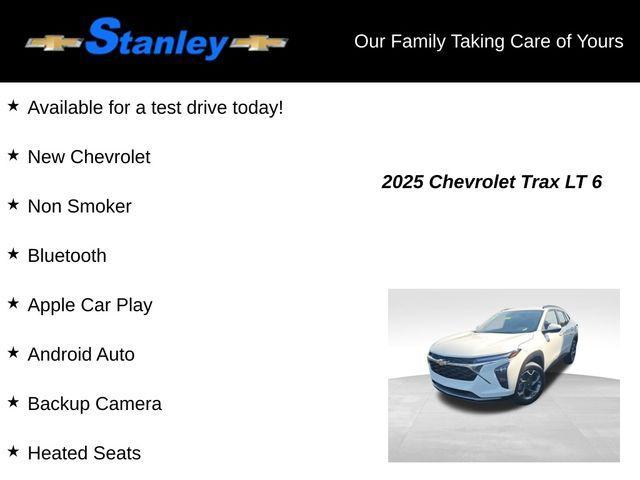 Stanley

Our Family Taking Care of Yours

★ Available for a test drive today!

★ New Chevrolet

★ Non Smoker

★ Bluetooth

★ Apple Car Play

★ Android Auto

★ Backup Camera

★ Heated Seats

2025 Chevrolet Trax LT 6